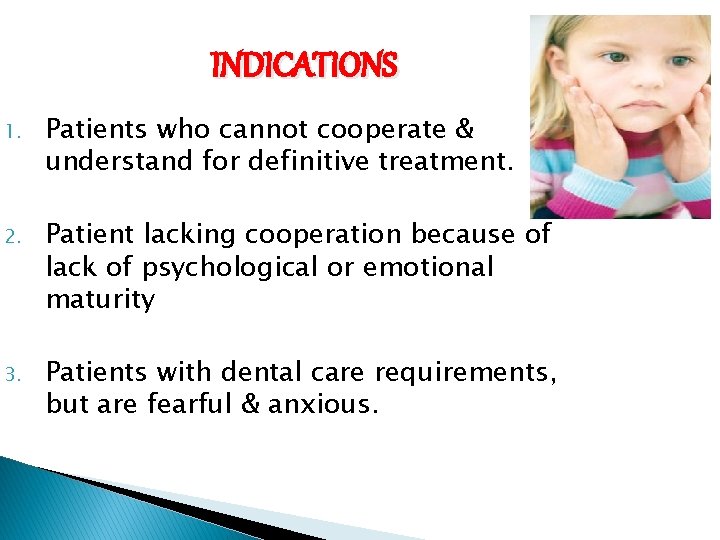 INDICATIONS

1. Patients who cannot cooperate & understand for definitive treatment.

2. Patient lacking cooperation because of lack of psychological or emotional maturity

3. Patients with dental care requirements, but are fearful & anxious.